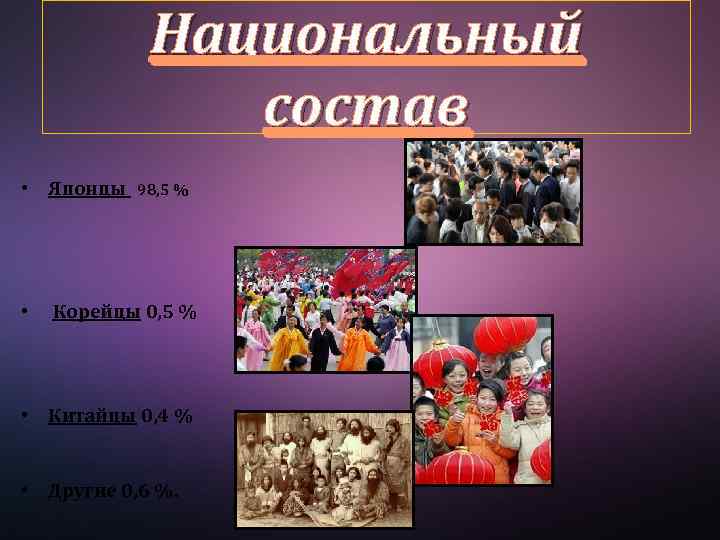 Национальный состав

• Японцы 98,5 %

• Корейцы 0,5 %

• Китайцы 0,4 %

• Другие 0,6 %.